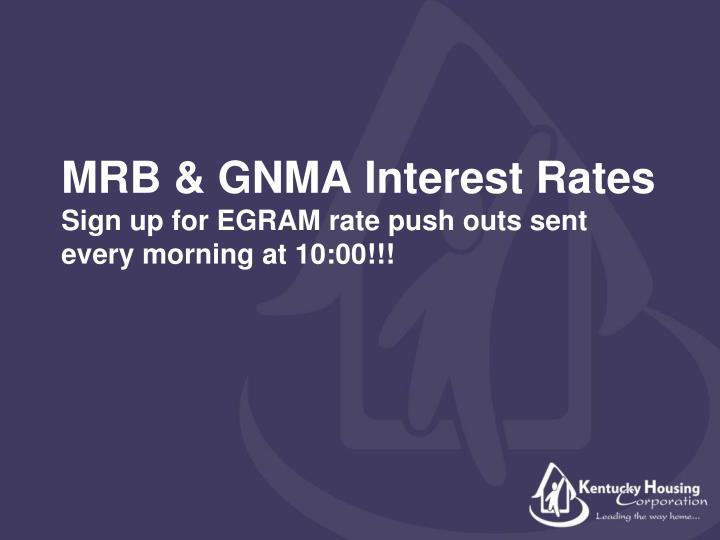 MRB & GNMA Interest Rates
Sign up for EGRAM rate push outs sent every morning at 10:00!!!

Kentucky Housing Corporation
Leading the way home...